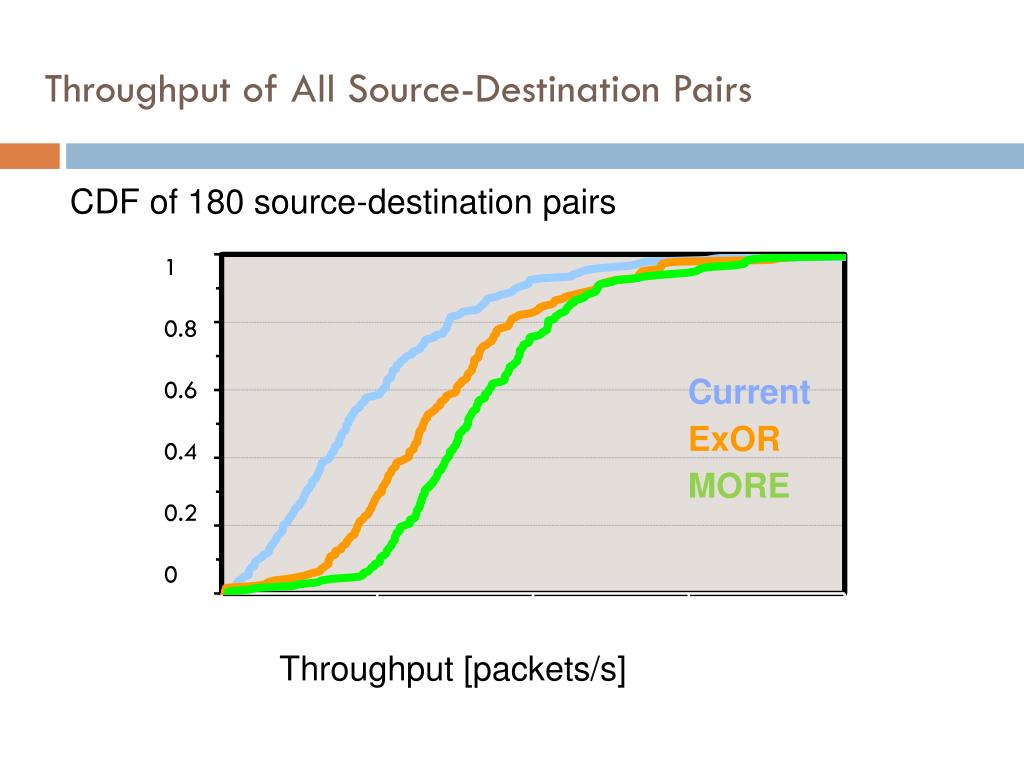 Throughput of All Source-Destination Pairs

CDF of 180 source-destination pairs

1
0.8
0.6
0.4
0.2
0

Current
ExOR
MORE

Throughput [packets/s]